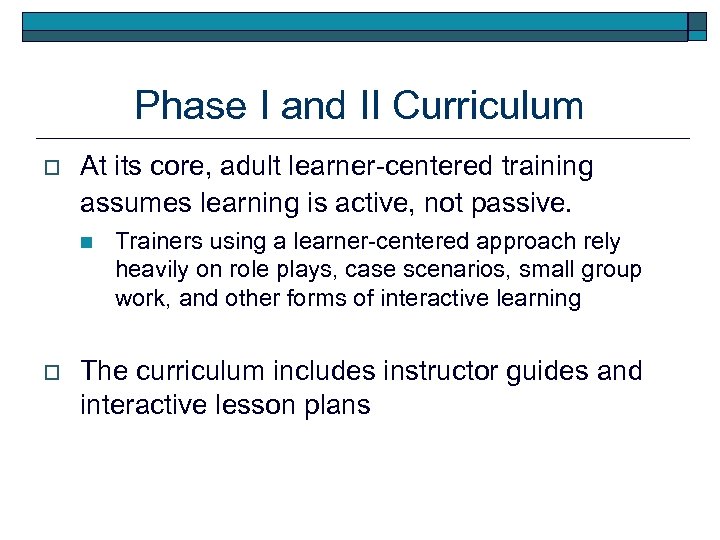 Phase I and II Curriculum

At its core, adult learner-centered training assumes learning is active, not passive.

Trainers using a learner-centered approach rely heavily on role plays, case scenarios, small group work, and other forms of interactive learning

The curriculum includes instructor guides and interactive lesson plans